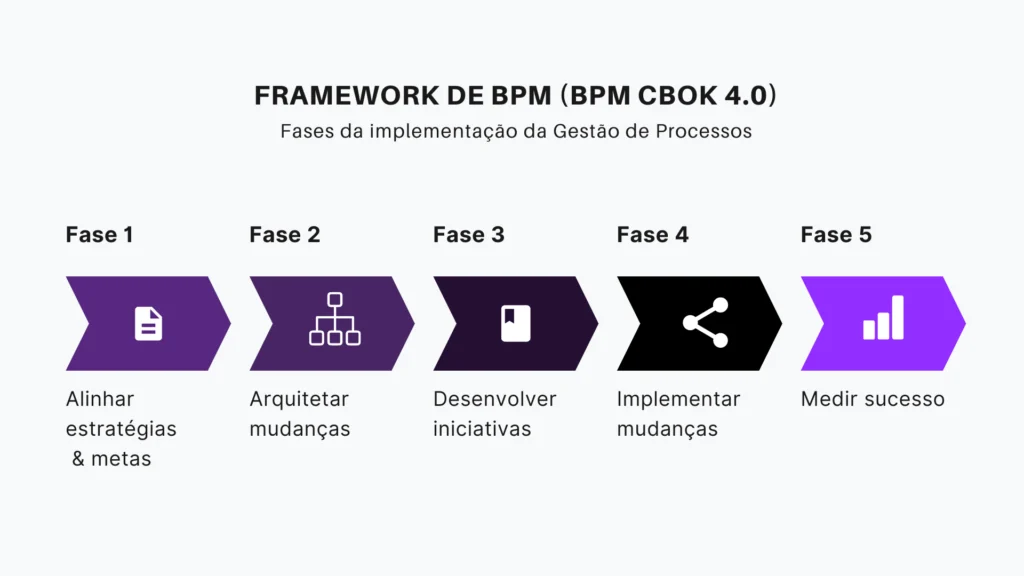 FRAMEWORK DE BPM (BPM CBOK 4.0)
Fases da implementação da Gestão de Processos

Fase 1
Alinhar estratégias & metas

Fase 2
Arquitetar mudanças

Fase 3
Desenvolver iniciativas

Fase 4
Implementar mudanças

Fase 5
Medir sucesso